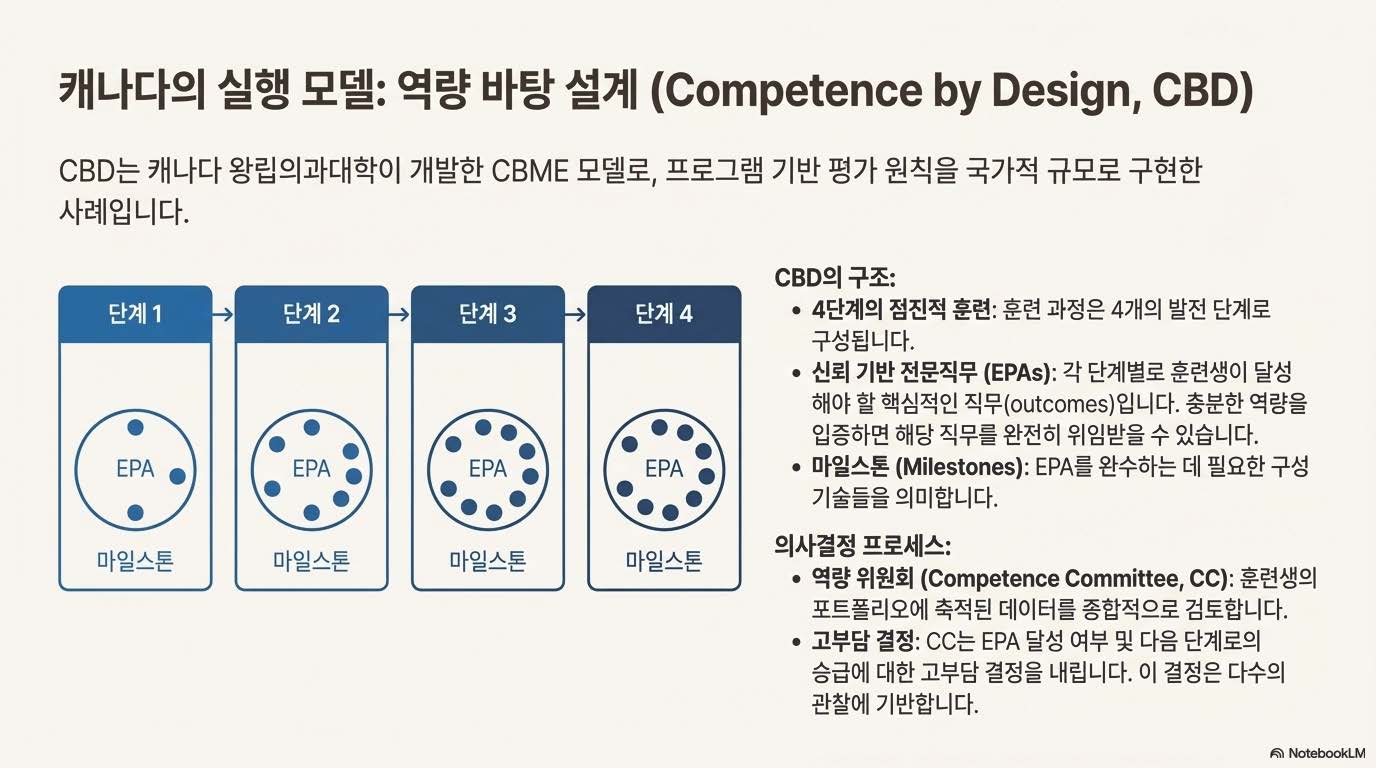 캐나다의 실행 모델: 역량 바탕 설계 (Competence by Design, CBD)

CBD는 캐나다 왕립의과대학이 개발한 CBME 모델로, 프로그램 기반 평가 원칙을 국가적 규모로 구현한 사례입니다.

단계 1
EPA
마일스톤

단계 2
EPA
마일스톤

단계 3
EPA
마일스톤

단계 4
EPA
마일스톤

CBD의 구조:
• 4단계의 점진적 훈련: 훈련 과정은 4개의 발전 단계로 구성됩니다.
• 신뢰 기반 전문직무 (EPAs): 각 단계별로 훈련생이 달성해야 할 핵심적인 직무(outcomes)입니다. 충분한 역량을 입증하면 해당 직무를 완전히 위임받을 수 있습니다.
• 마일스톤 (Milestones): EPA를 완수하는 데 필요한 구성 기술들을 의미합니다.

의사결정 프로세스:
• 역량 위원회 (Competence Committee, CC): 훈련생의 포트폴리오에 축적된 데이터를 종합적으로 검토합니다.
• 고부담 결정: CC는 EPA 달성 여부 및 다음 단계로의 승급에 대한 고부담 결정을 내립니다. 이 결정은 다수의 관찰에 기반합니다.

NotebookLM